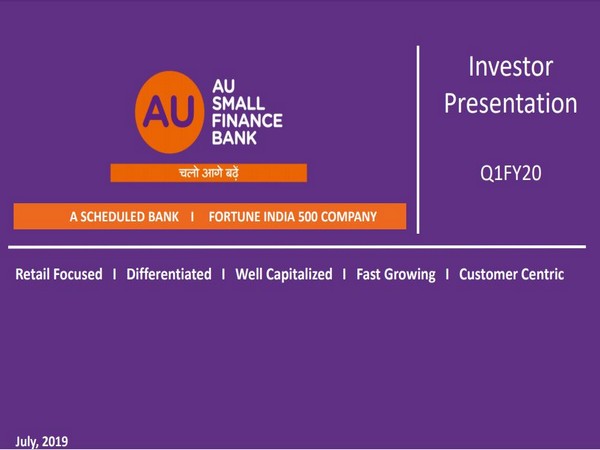 AU
AU SMALL FINANCE BANK

चलो आगे बढ़ें

A SCHEDULED BANK I FORTUNE INDIA 500 COMPANY

Investor Presentation

Q1FY20

Retail Focused I Differentiated I Well Capitalized I Fast Growing I Customer Centric

July, 2019